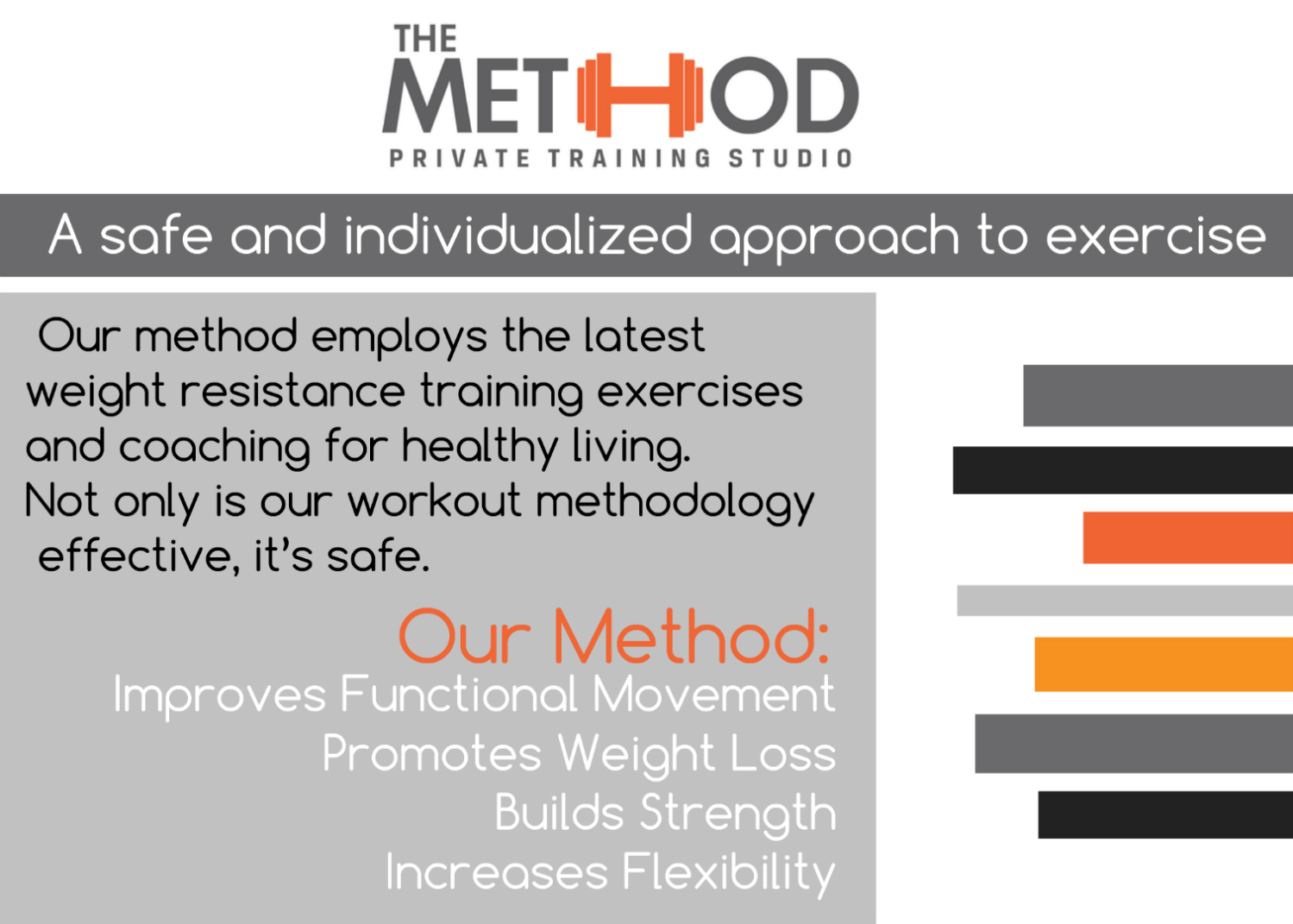 THE
METHOD
PRIVATE TRAINING STUDIO

A safe and individualized approach to exercise

Our method employs the latest weight resistance training exercises and coaching for healthy living. Not only is our workout methodology effective, it's safe.

Our Method:
Improves Functional Movement
Promotes Weight Loss
Builds Strength
Increases Flexibility